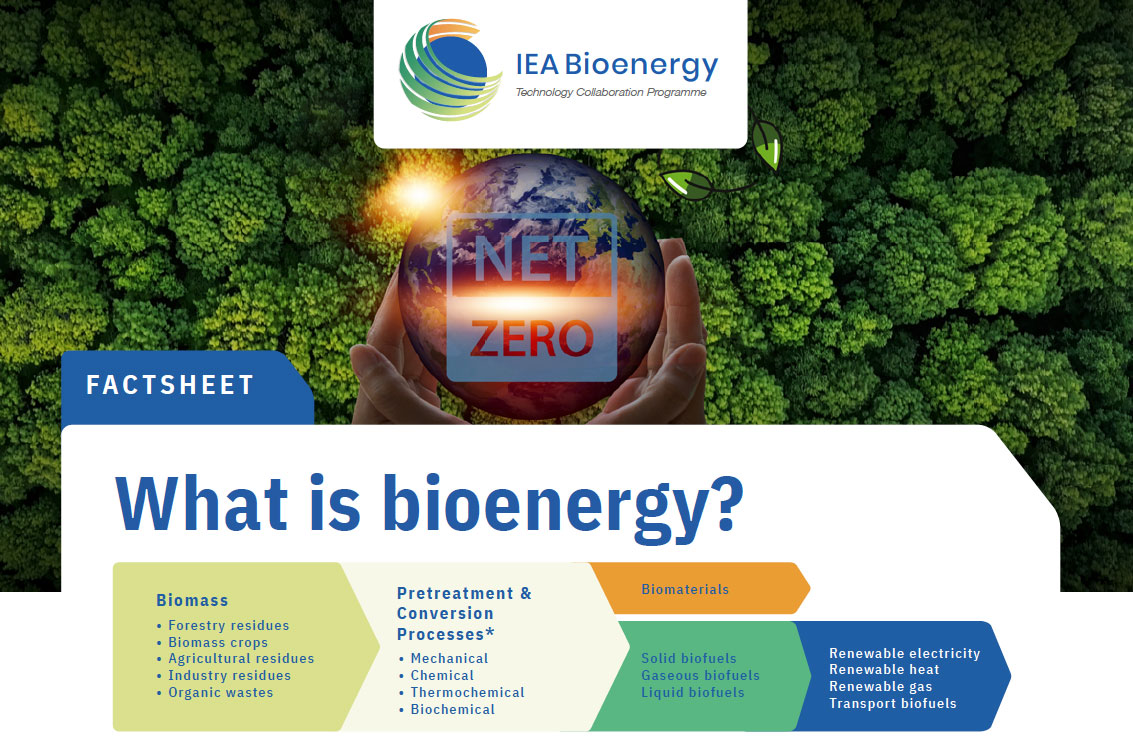 IEA Bioenergy
Technology Collaboration Programme

NET
ZERO

FACTSHEET

What is bioenergy?

Biomass
• Forestry residues
• Biomass crops
• Agricultural residues
• Industry residues
• Organic wastes

Pretreatment & Conversion Processes*
• Mechanical
• Chemical
• Thermochemical
• Biochemical

Biomaterials

Solid biofuels
Gaseous biofuels
Liquid biofuels

Renewable electricity
Renewable heat
Renewable gas
Transport biofuels